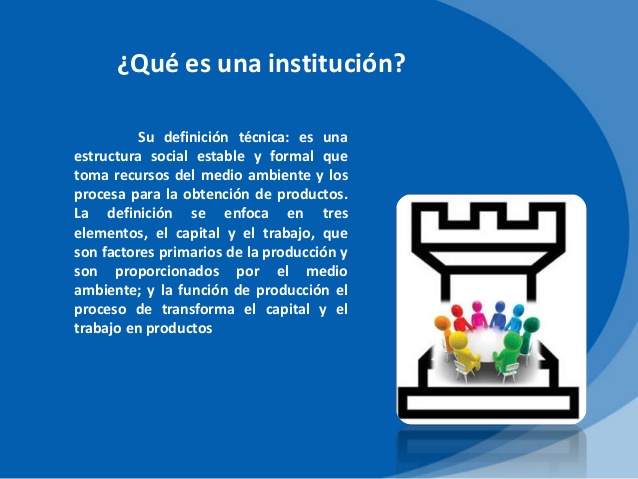 ¿Qué es una institución?

Su definición técnica: es una estructura social estable y formal que toma recursos del medio ambiente y los procesa para la obtención de productos. La definición se enfoca en tres elementos, el capital y el trabajo, que son factores primarios de la producción y son proporcionados por el medio ambiente; y la función de producción el proceso de transforma el capital y el trabajo en productos